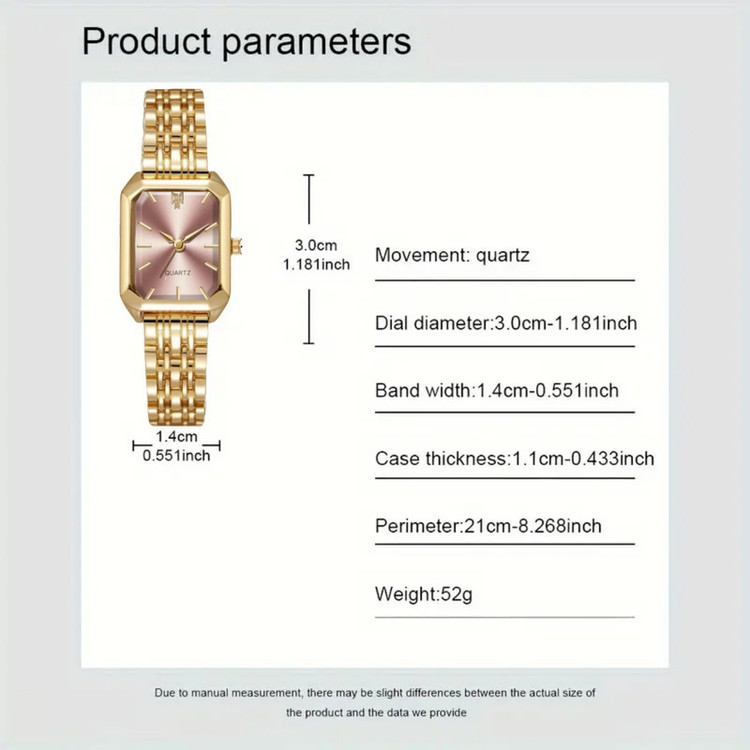 Product parameters

QUARTZ

3.0cm
1.181inch

1.4cm
0.551inch

Movement: quartz

Dial diameter:3.0cm-1.181inch

Band width:1.4cm-0.551inch

Case thickness:1.1cm-0.433inch

Perimeter:21cm-8.268inch

Weight:52g

Due to manual measurement, there may be slight differences between the actual size of the product and the data we provide